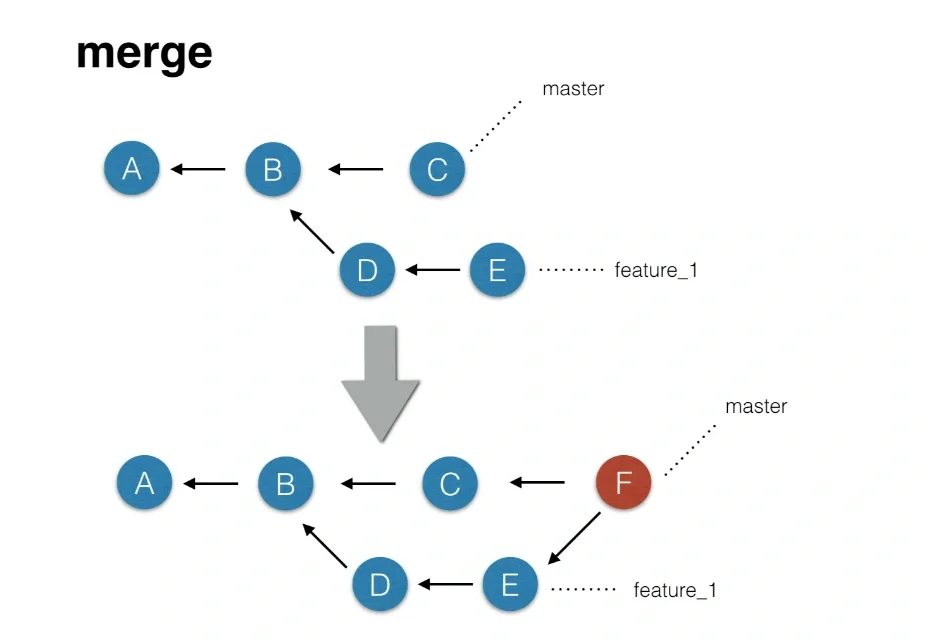 merge

master

A B C

D E feature_1

master

A B C F

D E feature_1